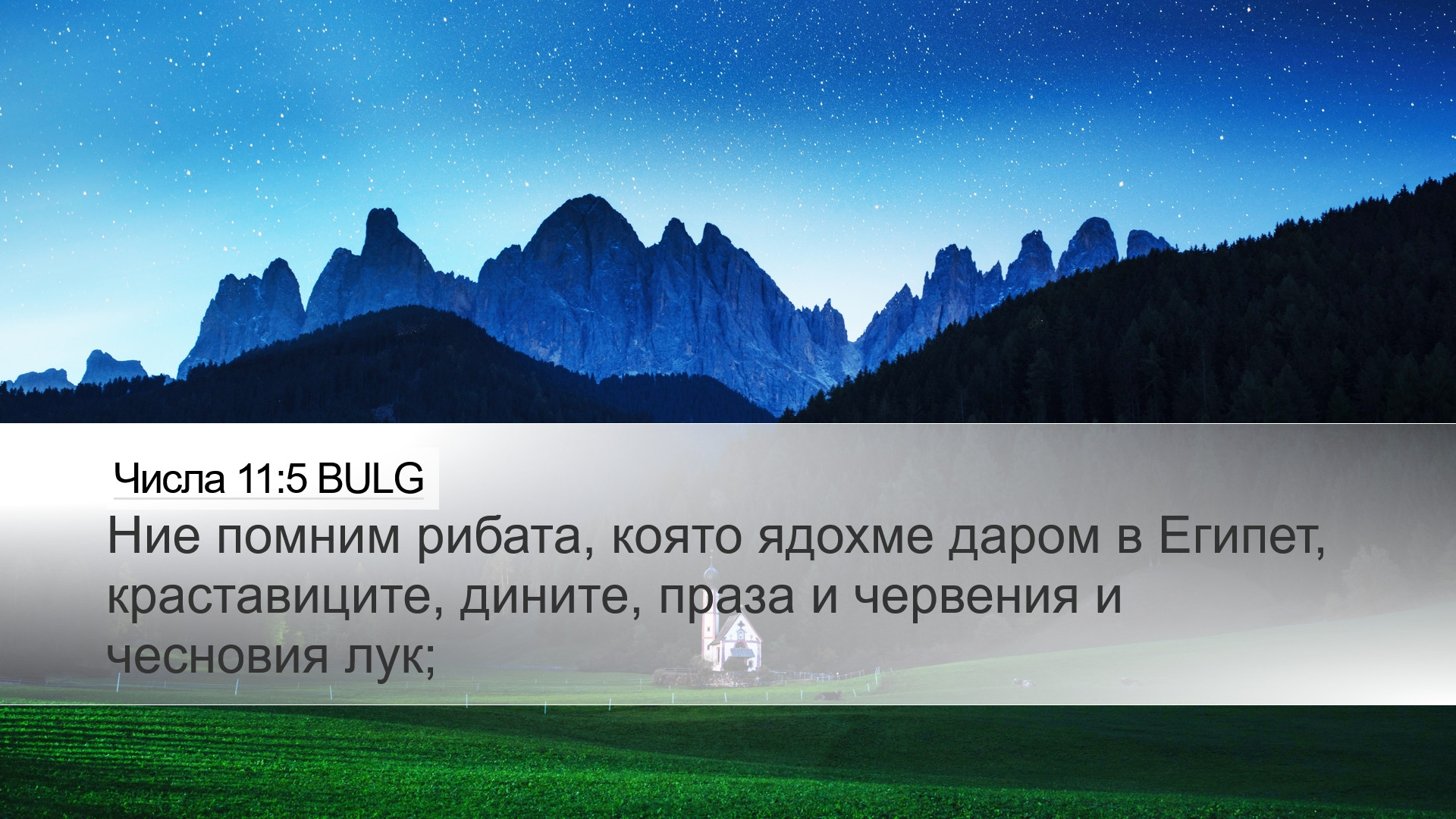 Числа 11:5 BULG

Ние помним рибата, която ядохме даром в Египет, краставиците, дините, праза и червения и чесновия лук;